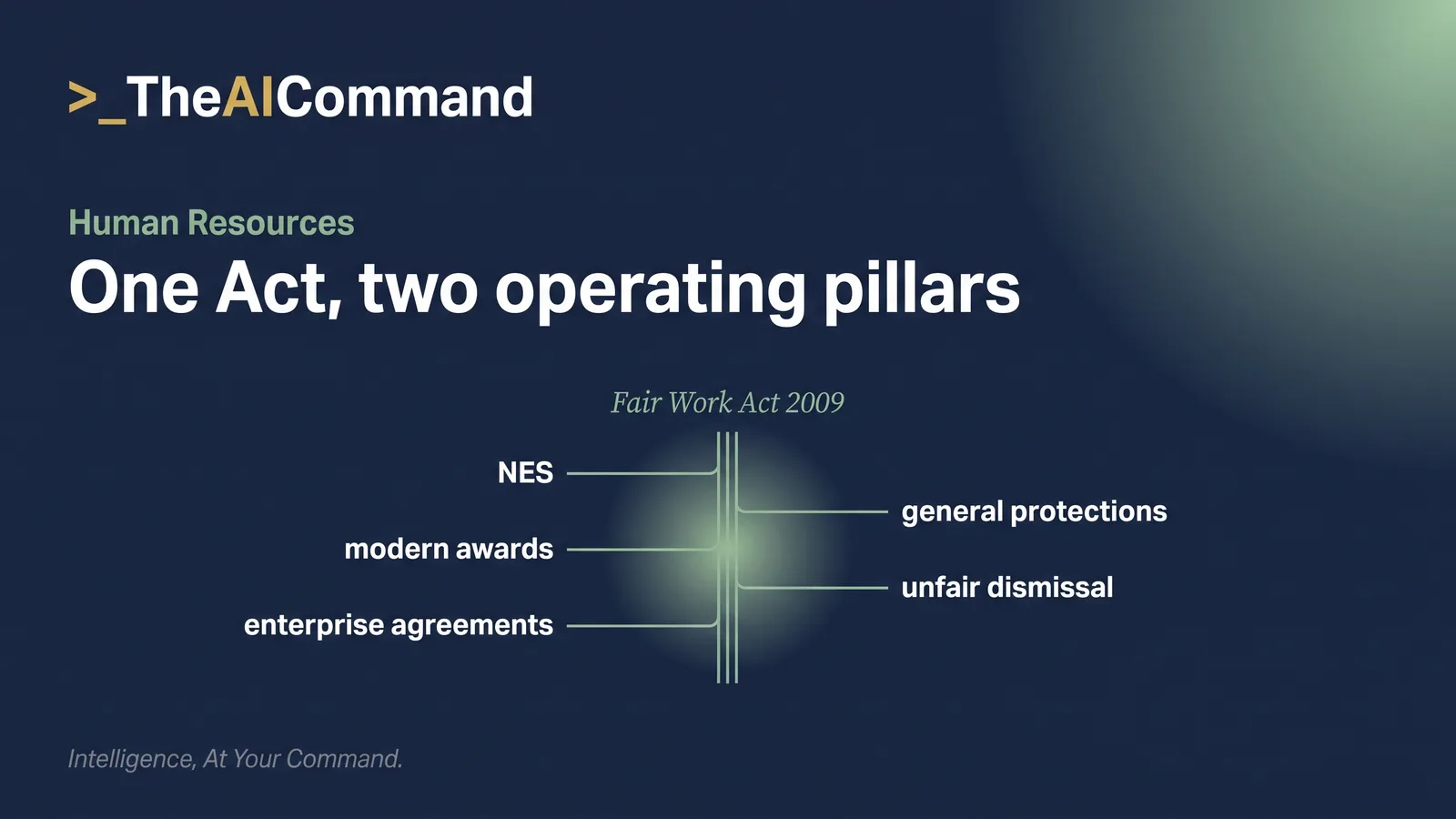 >_TheAICommand

Human Resources

One Act, two operating pillars

Fair Work Act 2009

NES

modern awards

enterprise agreements

general protections

unfair dismissal

Intelligence, At Your Command.